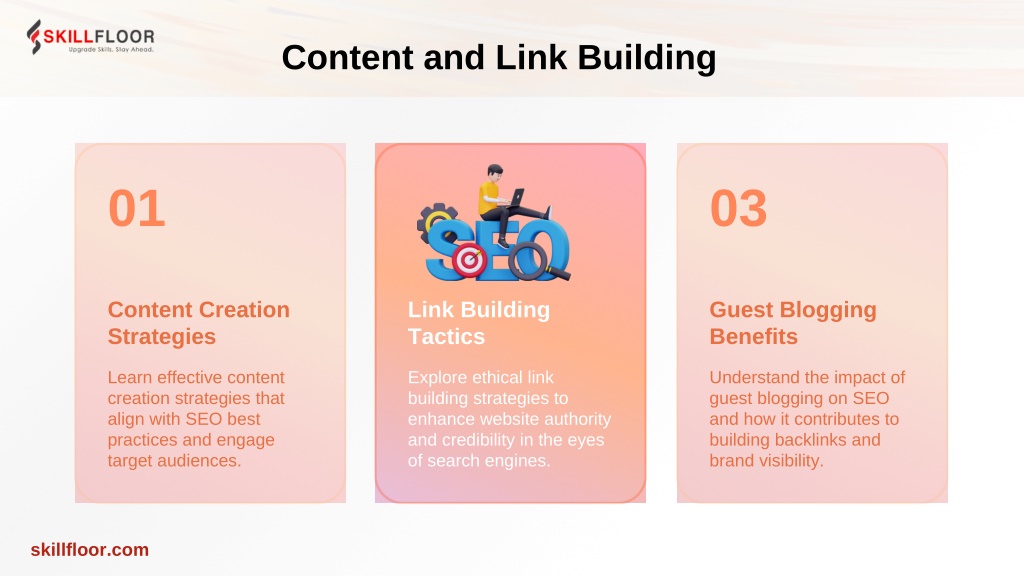 SKILLFLOOR
Upgrade Skills. Stay Ahead.

Content and Link Building

01

Content Creation Strategies

Learn effective content creation strategies that align with SEO best practices and engage target audiences.

SEO

Link Building Tactics

Explore ethical link building strategies to enhance website authority and credibility in the eyes of search engines.

03

Guest Blogging Benefits

Understand the impact of guest blogging on SEO and how it contributes to building backlinks and brand visibility.

skillfloor.com